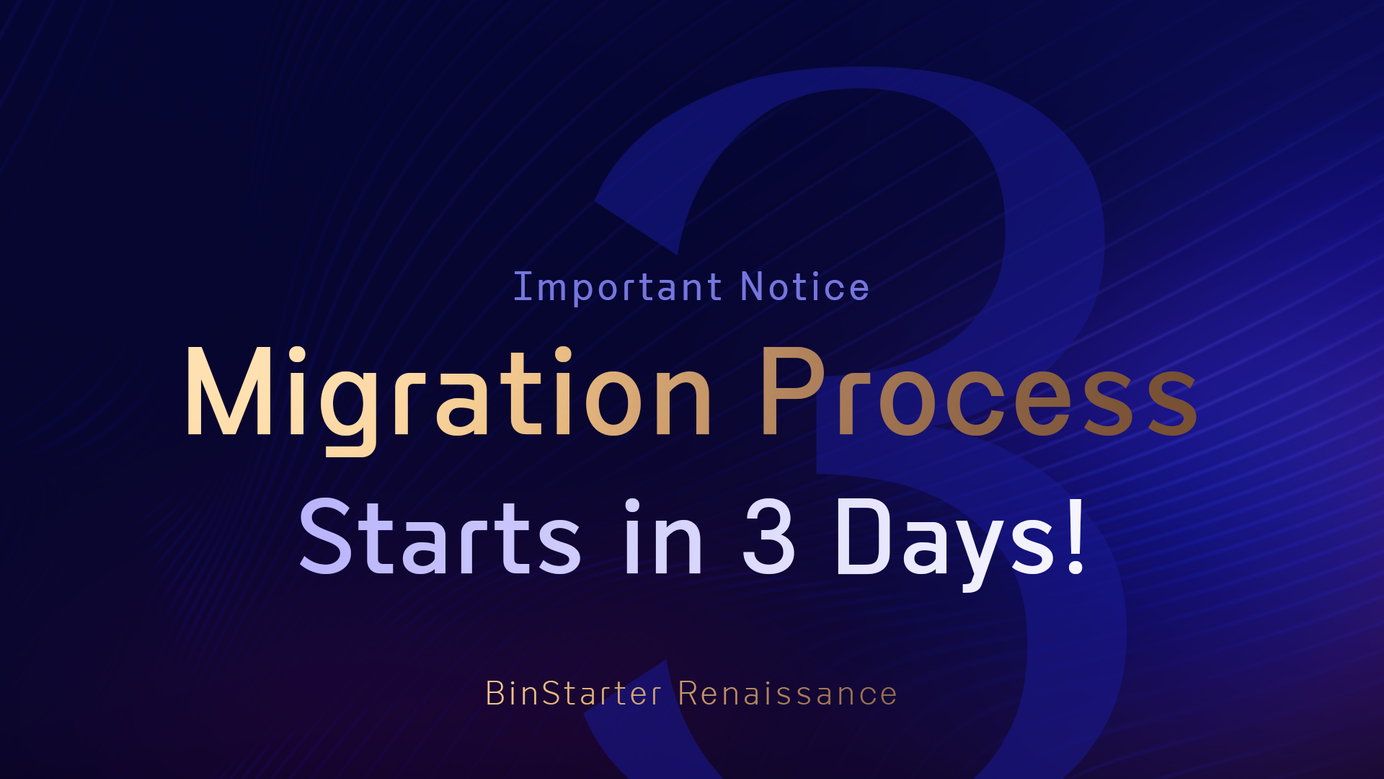 3

Important Notice

Migration Process Starts in 3 Days!

BinStarter Renaissance